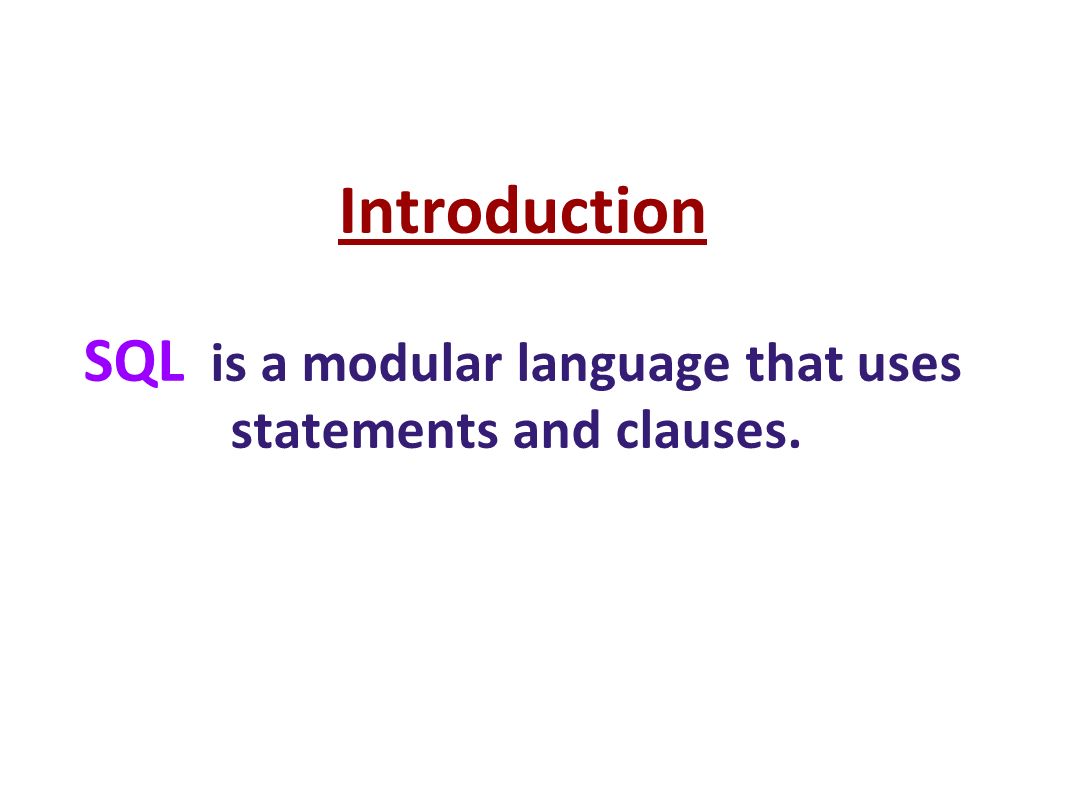 Introduction

SQL is a modular language that uses statements and clauses.